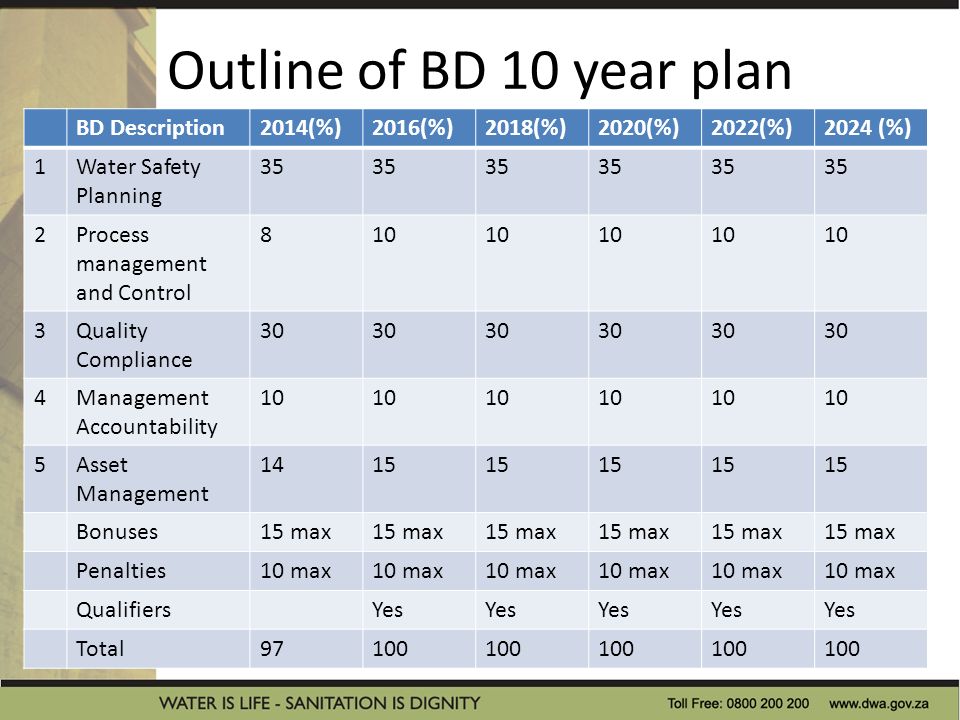 Outline of BD 10 year plan

| | BD Description | 2014(%) | 2016(%) | 2018(%) | 2020(%) | 2022(%) | 2024 (%) |
|---|---|---|---|---|---|---|---|
| 1 | Water Safety Planning | 35 | 35 | 35 | 35 | 35 | 35 |
| 2 | Process management and Control | 8 | 10 | 10 | 10 | 10 | 10 |
| 3 | Quality Compliance | 30 | 30 | 30 | 30 | 30 | 30 |
| 4 | Management Accountability | 10 | 10 | 10 | 10 | 10 | 10 |
| 5 | Asset Management | 14 | 15 | 15 | 15 | 15 | 15 |
| | Bonuses | 15 max | 15 max | 15 max | 15 max | 15 max | 15 max |
| | Penalties | 10 max | 10 max | 10 max | 10 max | 10 max | 10 max |
| | Qualifiers | | Yes | Yes | Yes | Yes | Yes |
| | Total | 97 | 100 | 100 | 100 | 100 | 100 |

WATER IS LIFE - SANITATION IS DIGNITY Toll Free: 0800 200 200 www.dwa.gov.za